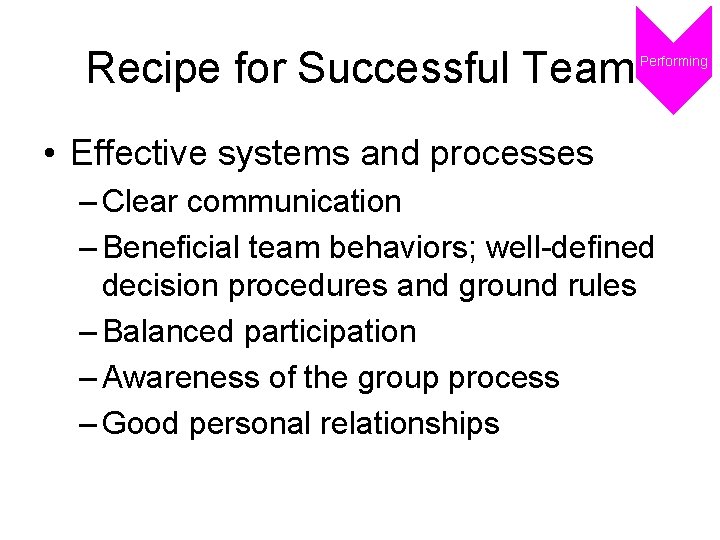 Recipe for Successful Team

Performing

• Effective systems and processes
– Clear communication
– Beneficial team behaviors; well-defined decision procedures and ground rules
– Balanced participation
– Awareness of the group process
– Good personal relationships